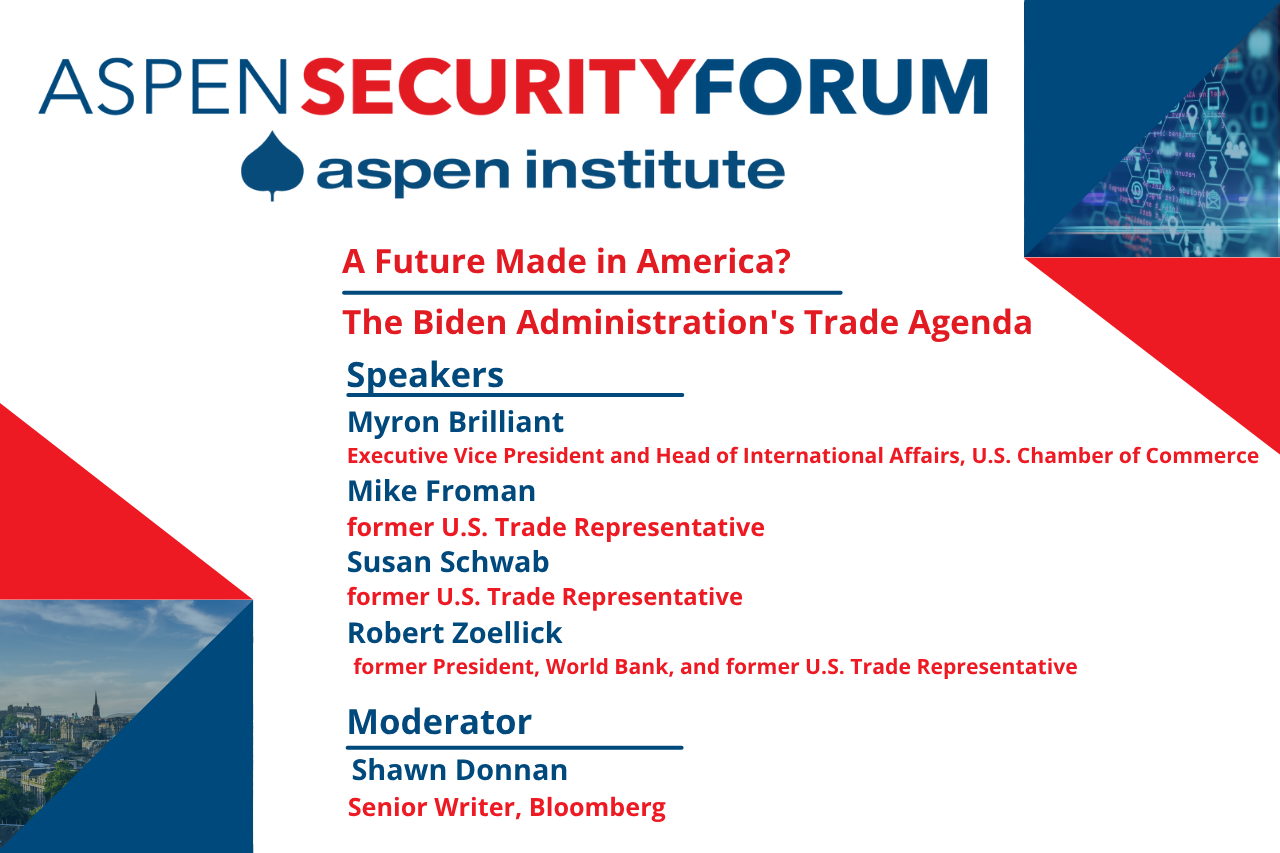 ASPEN SECURITY FORUM

aspen institute

A Future Made in America?

The Biden Administration's Trade Agenda

Speakers

Myron Brilliant
Executive Vice President and Head of International Affairs, U.S. Chamber of Commerce

Mike Froman
former U.S. Trade Representative

Susan Schwab
former U.S. Trade Representative

Robert Zoellick
former President, World Bank, and former U.S. Trade Representative

Moderator

Shawn Donnan
Senior Writer, Bloomberg